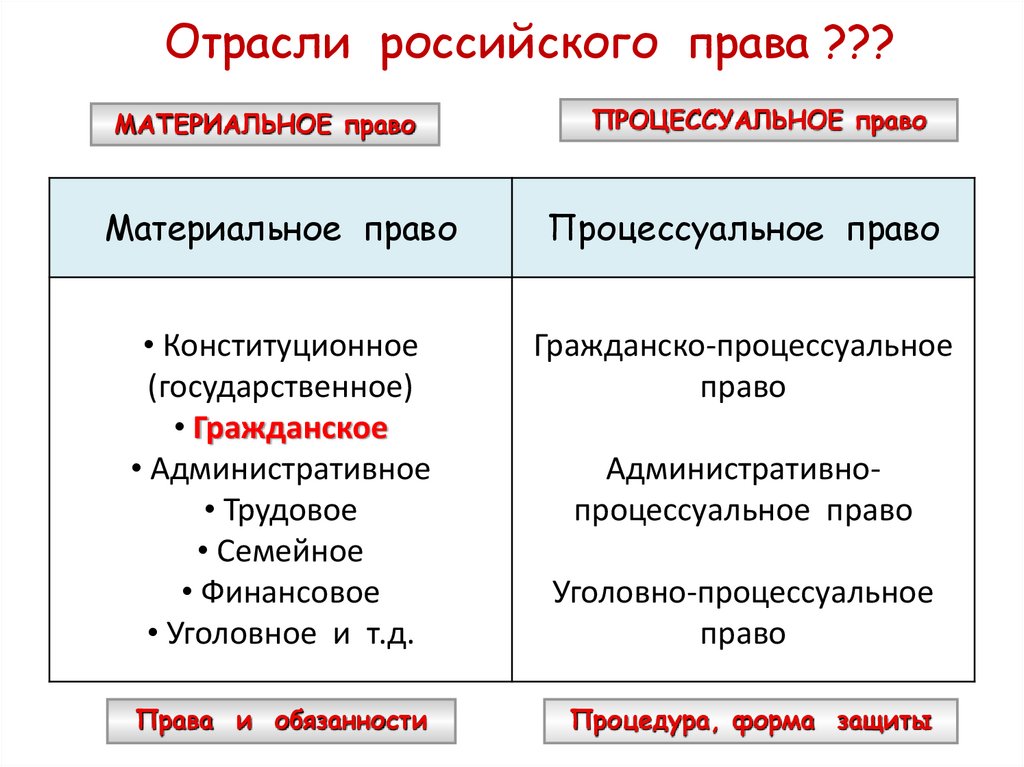 Отрасли российского права ???

МАТЕРИАЛЬНОЕ право

ПРОЦЕССУАЛЬНОЕ право

| Материальное право | Процессуальное право |
|---|---|
| • Конституционное (государственное) • Гражданское • Административное • Трудовое • Семейное • Финансовое • Уголовное и т.д. | Гражданско-процессуальное право  Административно-процессуальное право  Уголовно-процессуальное право |

Права и обязанности

Процедура, форма защиты